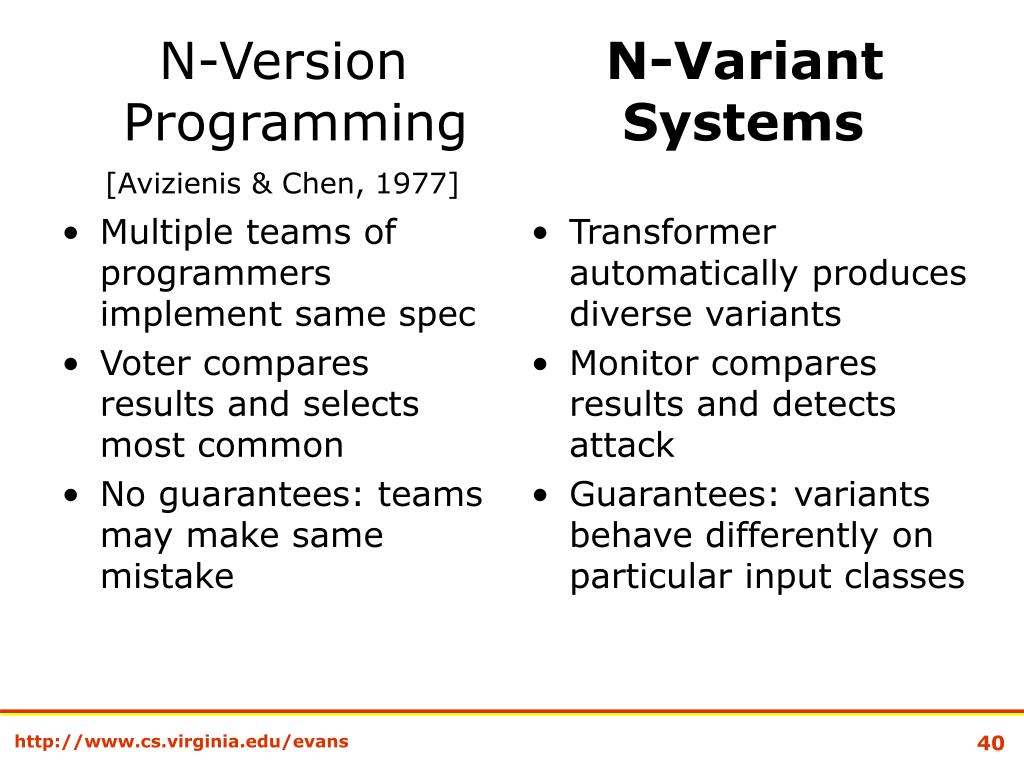 N-Version Programming

[Avizienis & Chen, 1977]

• Multiple teams of programmers implement same spec
• Voter compares results and selects most common
• No guarantees: teams may make same mistake

N-Variant Systems

• Transformer automatically produces diverse variants
• Monitor compares results and detects attack
• Guarantees: variants behave differently on particular input classes

http://www.cs.virginia.edu/evans

40